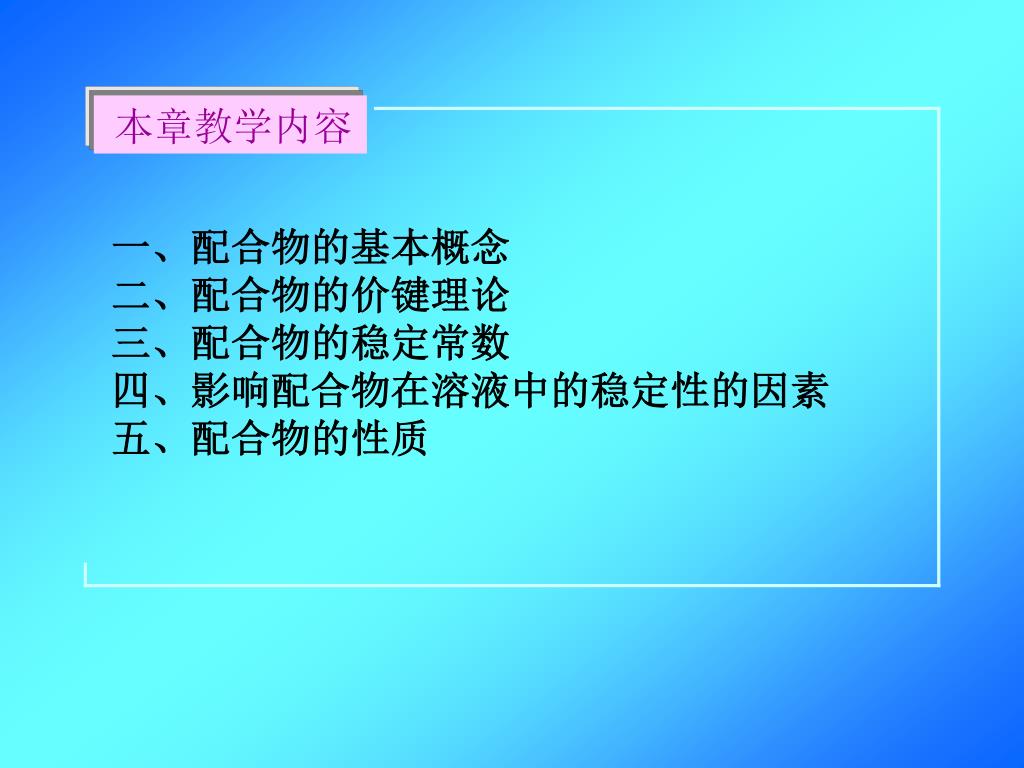 本章教学内容

一、配合物的基本概念
二、配合物的价键理论
三、配合物的稳定常数
四、影响配合物在溶液中的稳定性的因素
五、配合物的性质